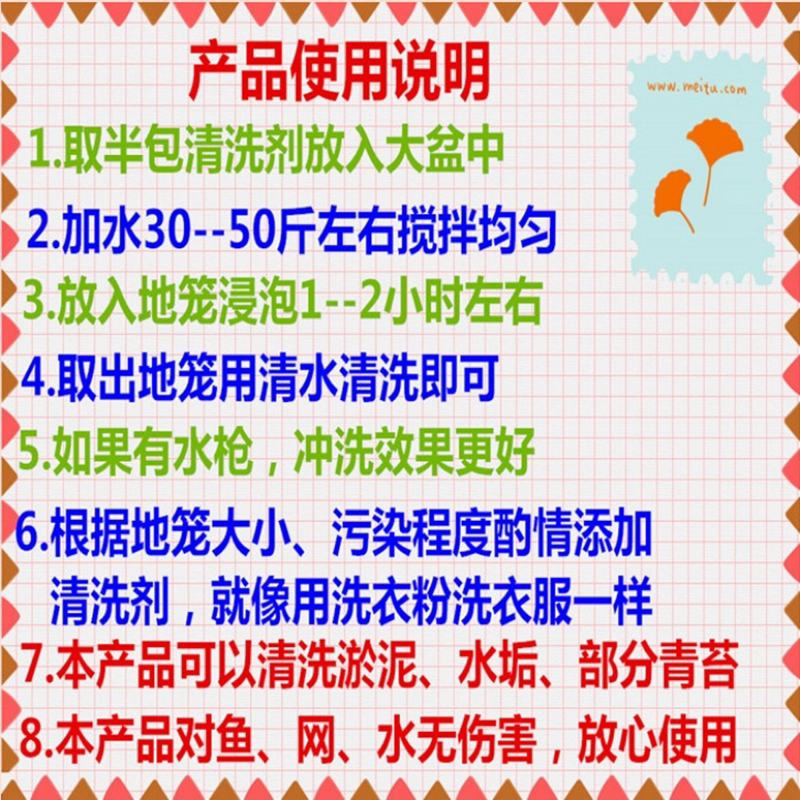 产品使用说明

www.meitu.com

1.取半包清洗剂放入大盆中

2.加水30--50斤左右搅拌均匀

3.放入地笼浸泡1--2小时左右

4.取出地笼用清水清洗即可

5.如果有水枪，冲洗效果更好

6.根据地笼大小、污染程度酌情添加清洗剂，就像用洗衣粉洗衣服一样

7.本产品可以清洗淤泥、水垢、部分青苔

8.本产品对鱼、网、水无伤害，放心使用